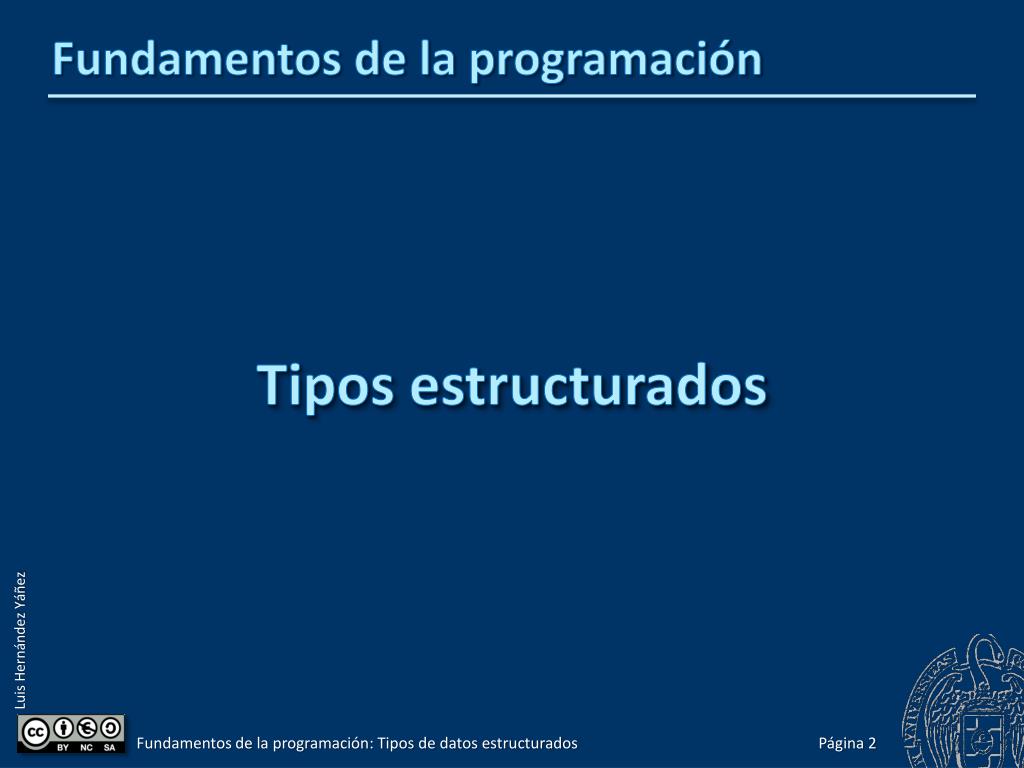 Fundamentos de la programación

Tipos estructurados

Luis Hernández Yáñez

BY NC SA

Fundamentos de la programación: Tipos de datos estructurados

Página 2